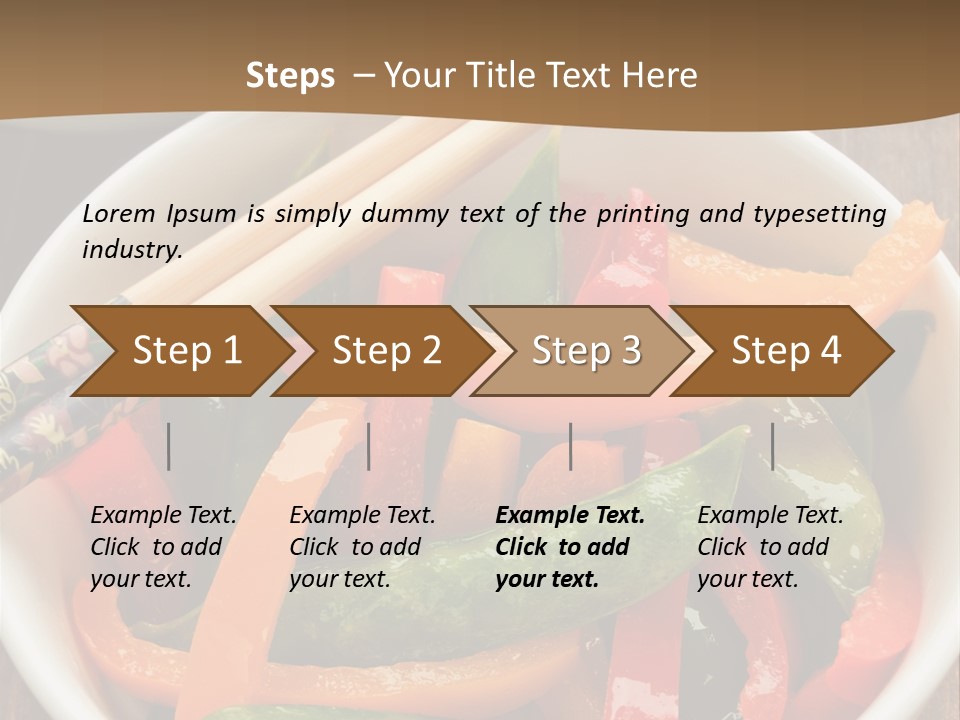 Steps – Your Title Text Here

Lorem Ipsum is simply dummy text of the printing and typesetting industry.

Step 1

Step 2

Step 3

Step 4

Example Text. Click to add your text.

Example Text. Click to add your text.

Example Text. Click to add your text.

Example Text. Click to add your text.